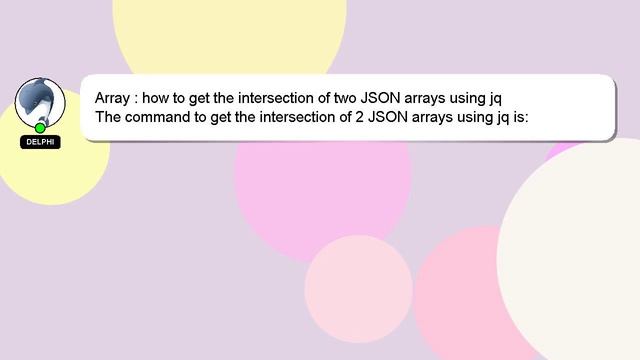 DELPHI

Array : how to get the intersection of two JSON arrays using jq
The command to get the intersection of 2 JSON arrays using jq is: